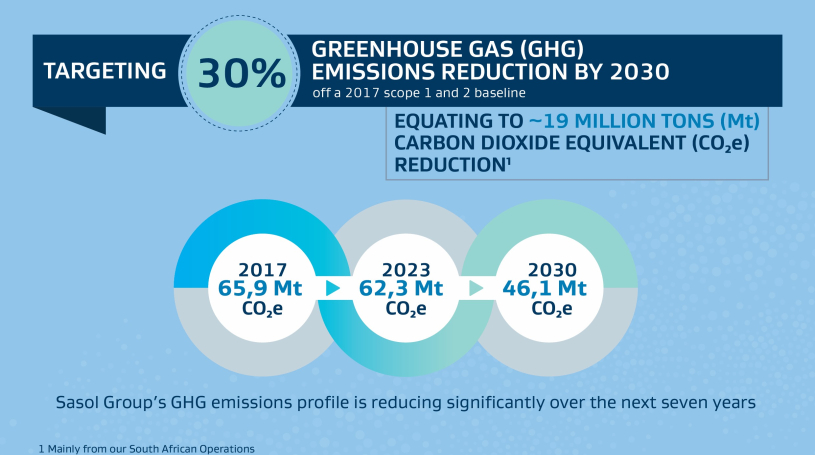 TARGETING 30% GREENHOUSE GAS (GHG) EMISSIONS REDUCTION BY 2030
off a 2017 scope 1 and 2 baseline

EQUATING TO ~19 MILLION TONS (Mt) CARBON DIOXIDE EQUIVALENT ($CO_2e$) REDUCTION$^1$

2017
65,9 Mt
$CO_2e$

2023
62,3 Mt
$CO_2e$

2030
46,1 Mt
$CO_2e$

Sasol Group's GHG emissions profile is reducing significantly over the next seven years

1 Mainly from our South African Operations